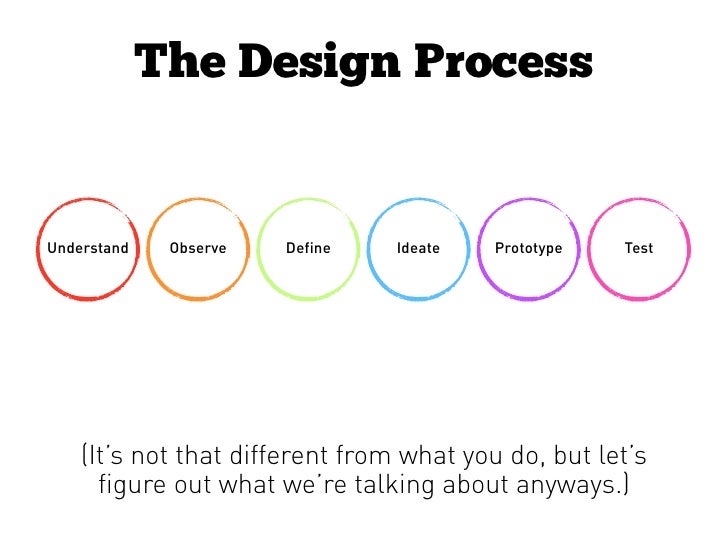 The Design Process

Understand

Observe

Define

Ideate

Prototype

Test

(It's not that different from what you do, but let's figure out what we're talking about anyways.)